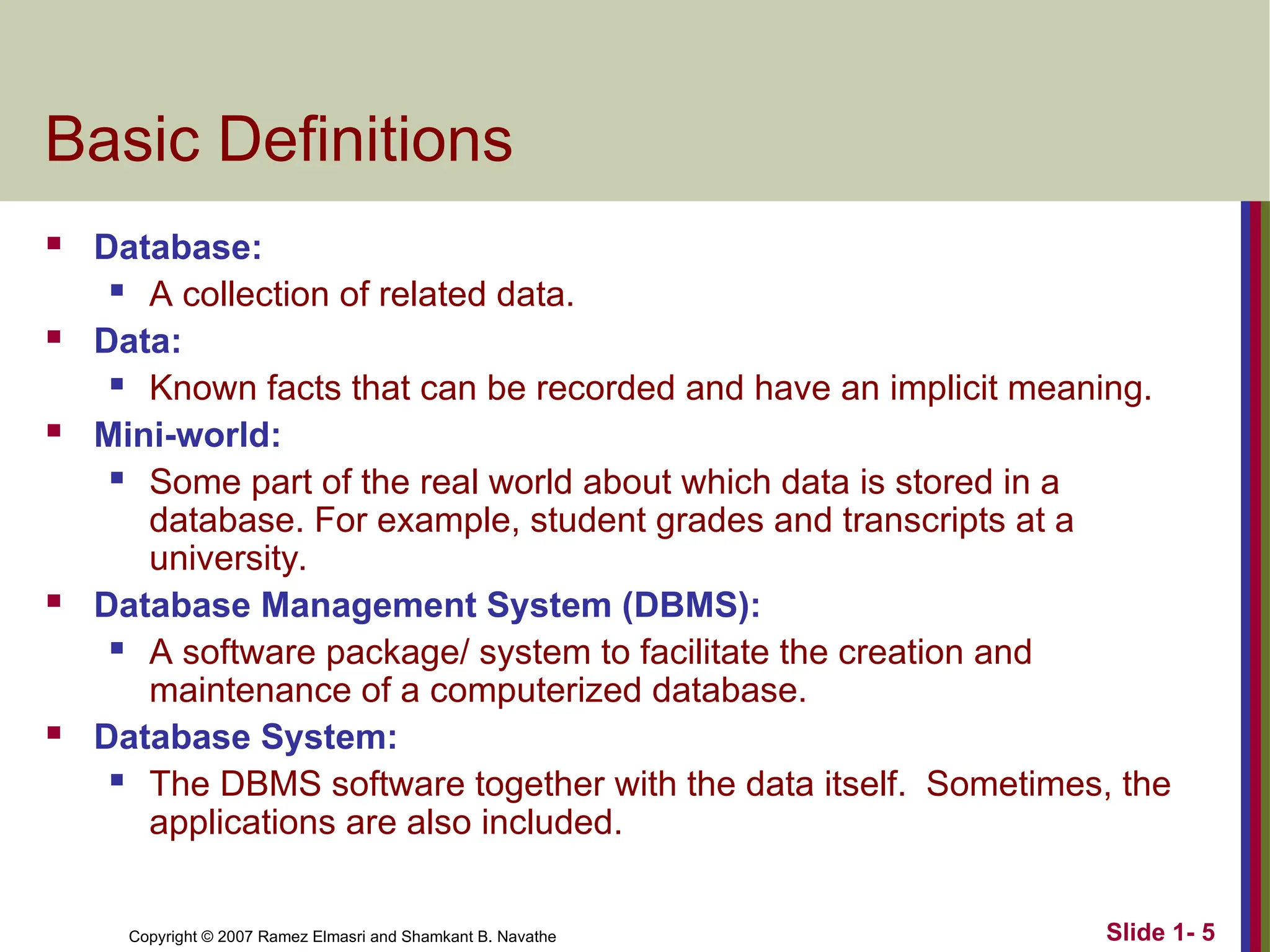 Basic Definitions

- Database:
  - A collection of related data.
- Data:
  - Known facts that can be recorded and have an implicit meaning.
- Mini-world:
  - Some part of the real world about which data is stored in a database. For example, student grades and transcripts at a university.
- Database Management System (DBMS):
  - A software package/ system to facilitate the creation and maintenance of a computerized database.
- Database System:
  - The DBMS software together with the data itself. Sometimes, the applications are also included.

Copyright © 2007 Ramez Elmasri and Shamkant B. Navathe

Slide 1- 5